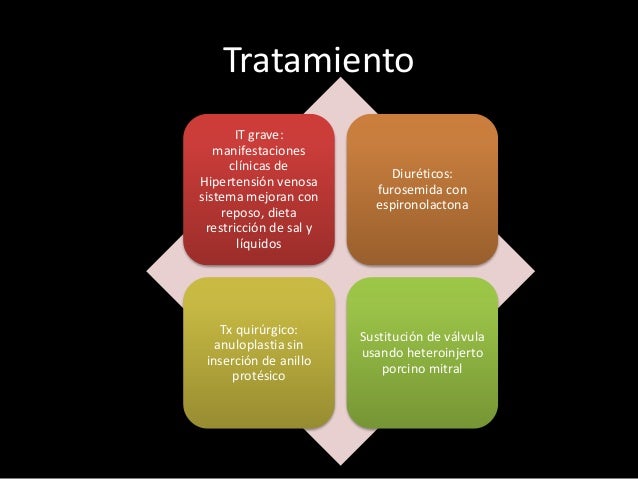 Tratamiento

IT grave: manifestaciones clínicas de Hipertensión venosa sistema mejoran con reposo, dieta restricción de sal y líquidos

Diuréticos: furosemida con espironolactona

Tx quirúrgico: anuloplastia sin inserción de anillo protésico

Sustitución de válvula usando heteroinjerto porcino mitral